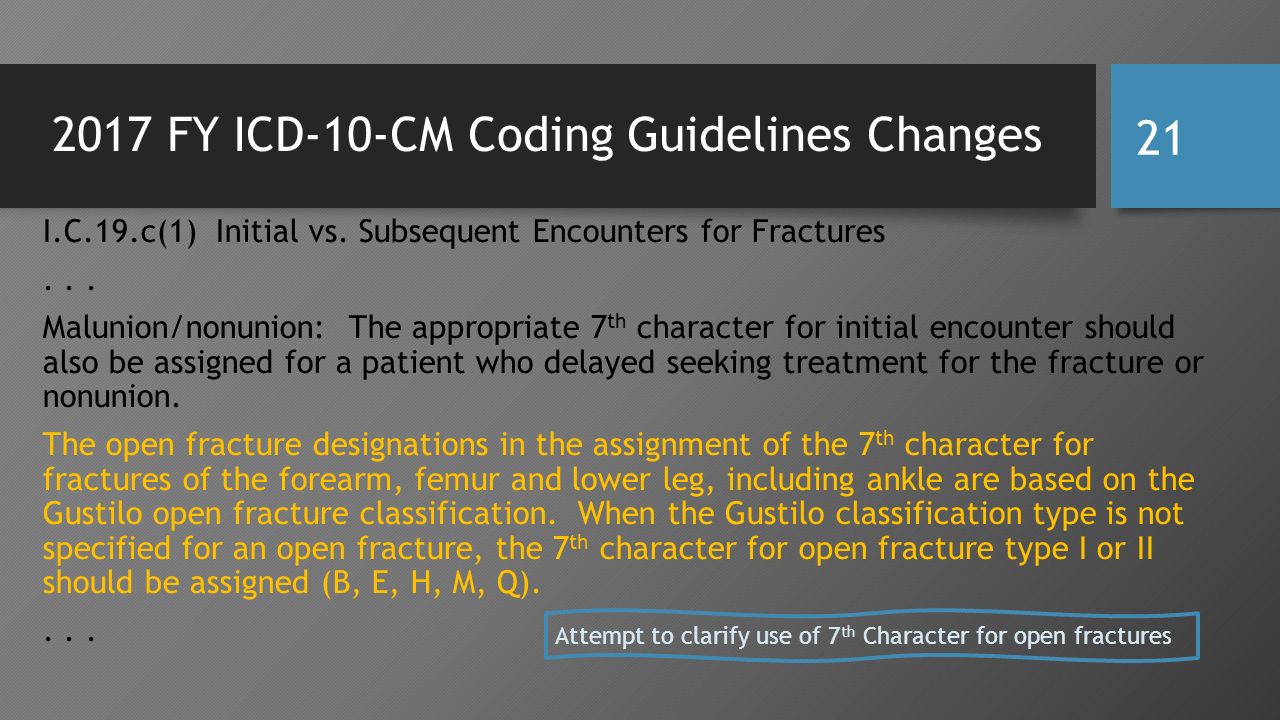 2017 FY ICD-10-CM Coding Guidelines Changes

21

I.C.19.c(1) Initial vs. Subsequent Encounters for Fractures

. . .

Malunion/nonunion: The appropriate 7$^{th}$ character for initial encounter should also be assigned for a patient who delayed seeking treatment for the fracture or nonunion.

The open fracture designations in the assignment of the 7$^{th}$ character for fractures of the forearm, femur and lower leg, including ankle are based on the Gustilo open fracture classification. When the Gustilo classification type is not specified for an open fracture, the 7$^{th}$ character for open fracture type I or II should be assigned (B, E, H, M, Q).

. . .

Attempt to clarify use of 7$^{th}$ Character for open fractures